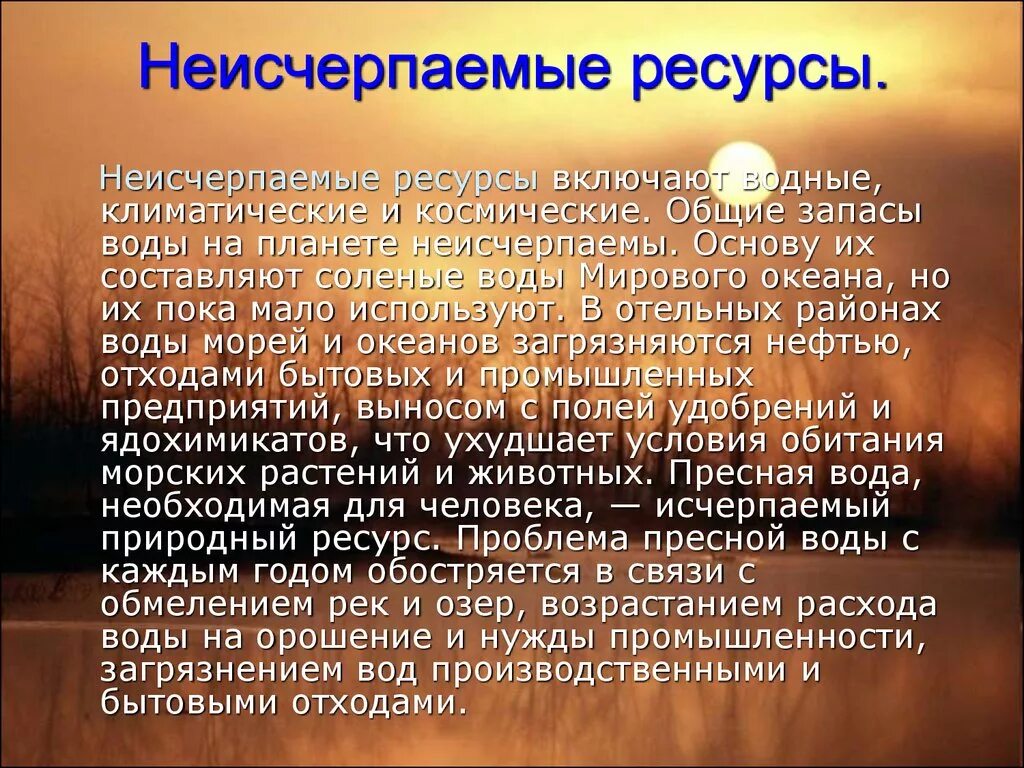 Неисчерпаемые ресурсы.

Неисчерпаемые ресурсы включают водные, климатические и космические. Общие запасы воды на планете неисчерпаемы. Основу их составляют соленые воды Мирового океана, но их пока мало используют. В отельных районах воды морей и океанов загрязняются нефтью, отходами бытовых и промышленных предприятий, выносом с полей удобрений и ядохимикатов, что ухудшает условия обитания морских растений и животных. Пресная вода, необходимая для человека, — исчерпаемый природный ресурс. Проблема пресной воды с каждым годом обостряется в связи с обмелением рек и озер, возрастанием расхода воды на орошение и нужды промышленности, загрязнением вод производственными и бытовыми отходами.